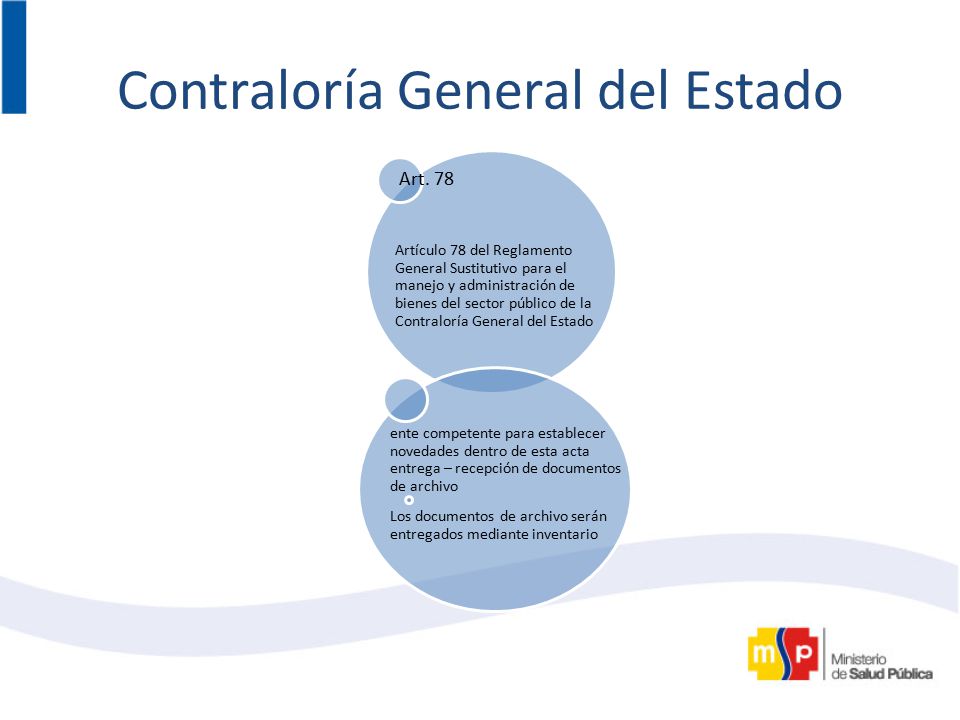 Contraloría General del Estado

Art. 78

Artículo 78 del Reglamento General Sustitutivo para el manejo y administración de bienes del sector público de la Contraloría General del Estado

ente competente para establecer novedades dentro de esta acta entrega – recepción de documentos de archivo

Los documentos de archivo serán entregados mediante inventario

msp Ministerio de Salud Pública